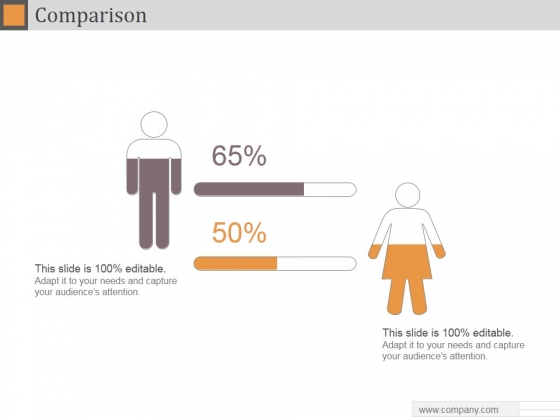 Comparison

65%

50%

This slide is 100% editable.
Adapt it to your needs and capture your audience's attention.

This slide is 100% editable.
Adapt it to your needs and capture your audience's attention.

www.company.com